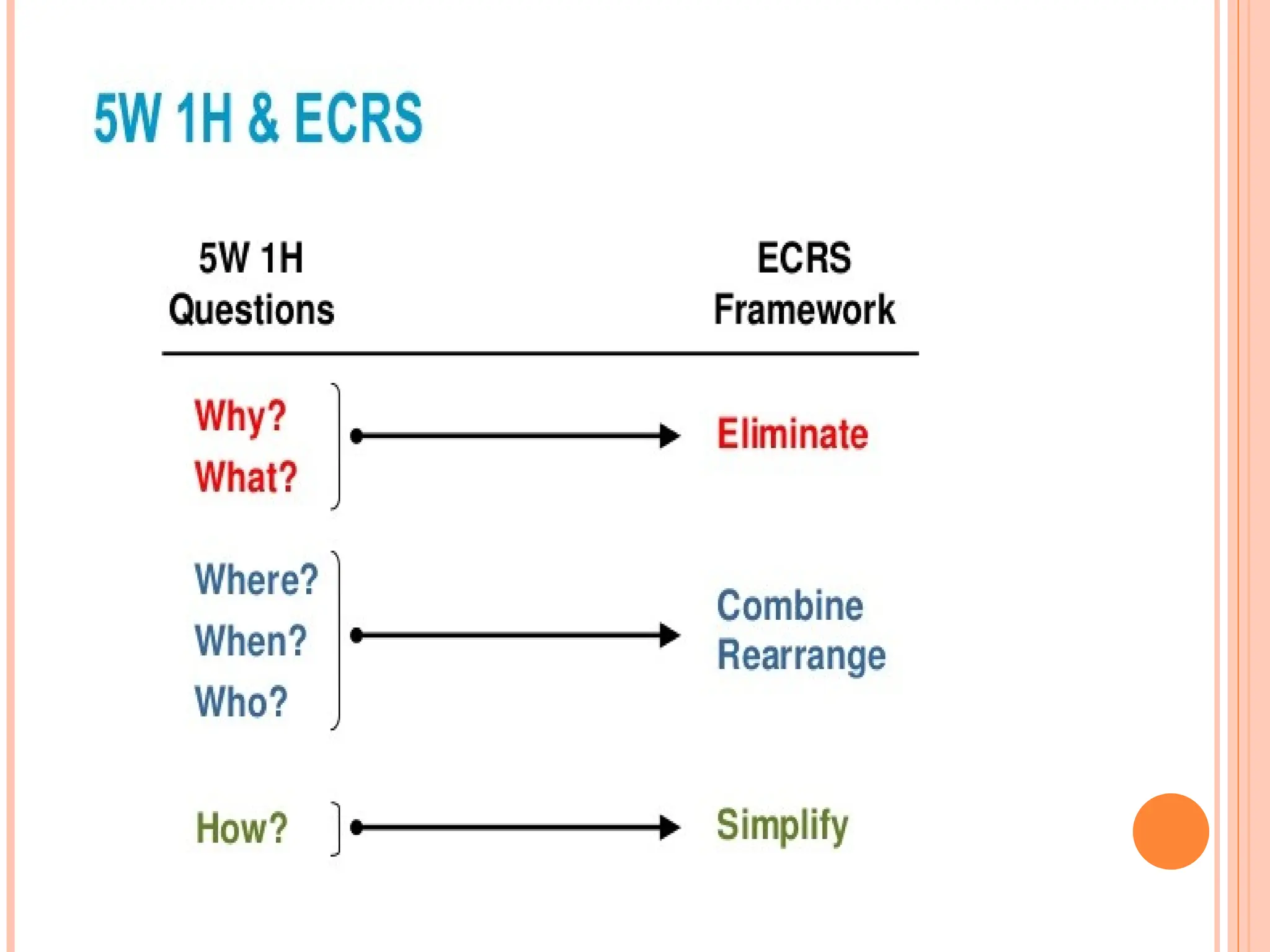 5W 1H & ECRS

5W 1H
Questions

ECRS
Framework

Why?
What?

Eliminate

Where?
When?
Who?

Combine
Rearrange

How?

Simplify